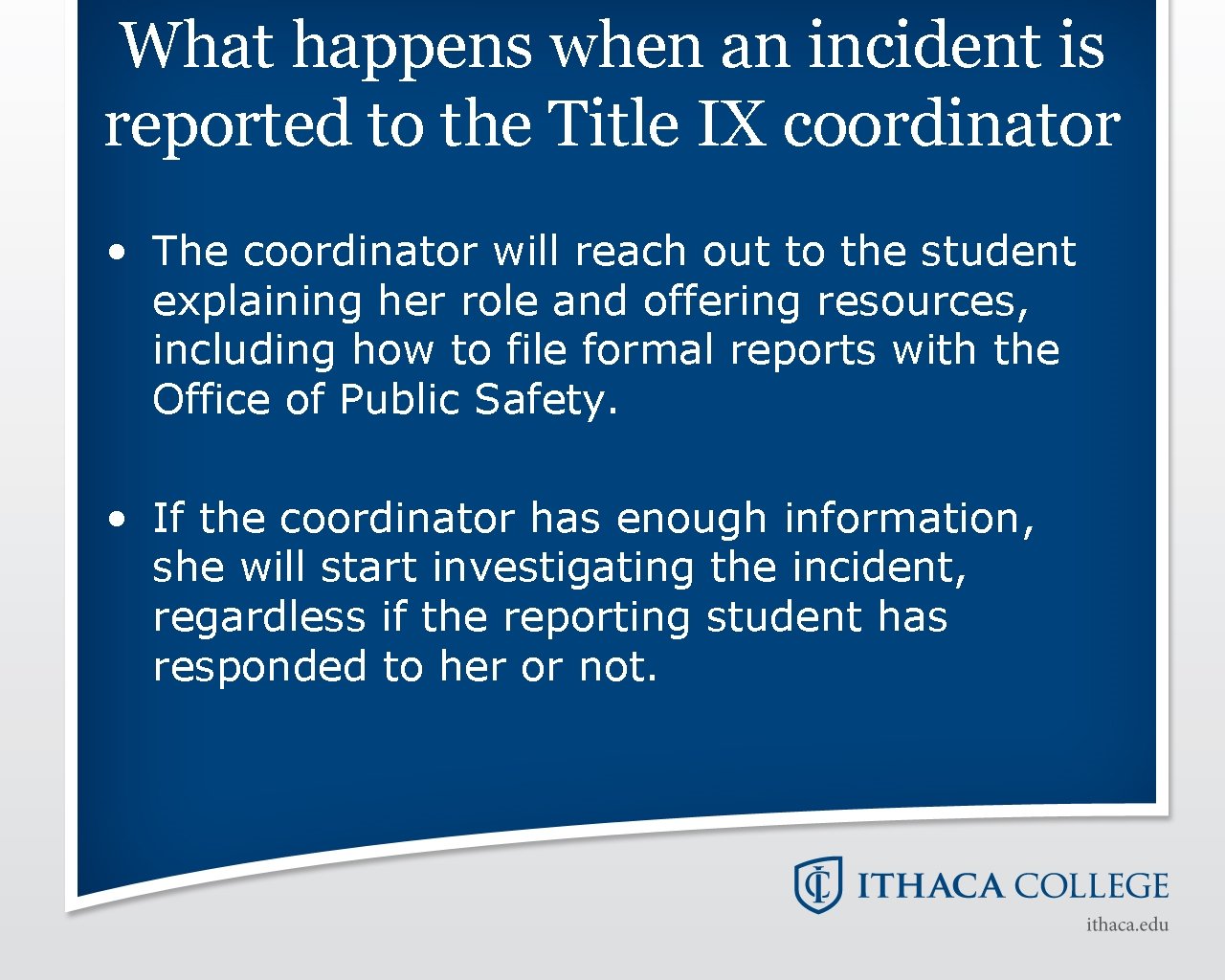 What happens when an incident is reported to the Title IX coordinator

• The coordinator will reach out to the student explaining her role and offering resources, including how to file formal reports with the Office of Public Safety.

• If the coordinator has enough information, she will start investigating the incident, regardless if the reporting student has responded to her or not.

IC ITHACA COLLEGE
ithaca.edu